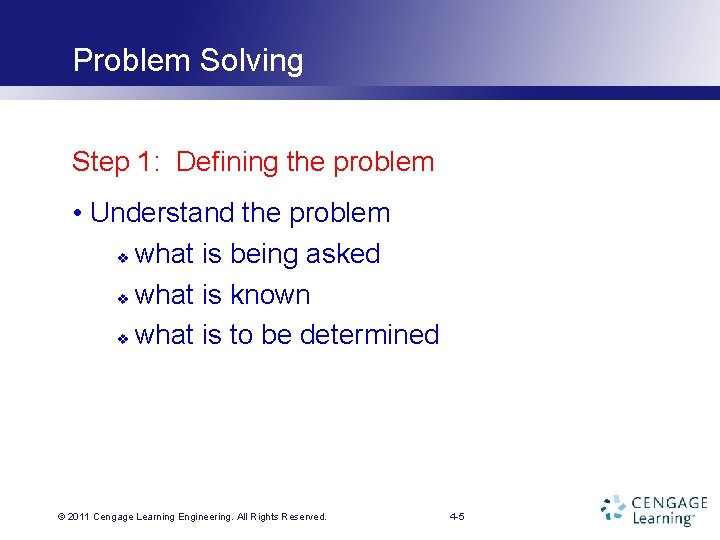 Problem Solving

Step 1: Defining the problem

• Understand the problem

❖ what is being asked

❖ what is known

❖ what is to be determined

© 2011 Cengage Learning Engineering. All Rights Reserved.

4-5

CENGAGE Learning™